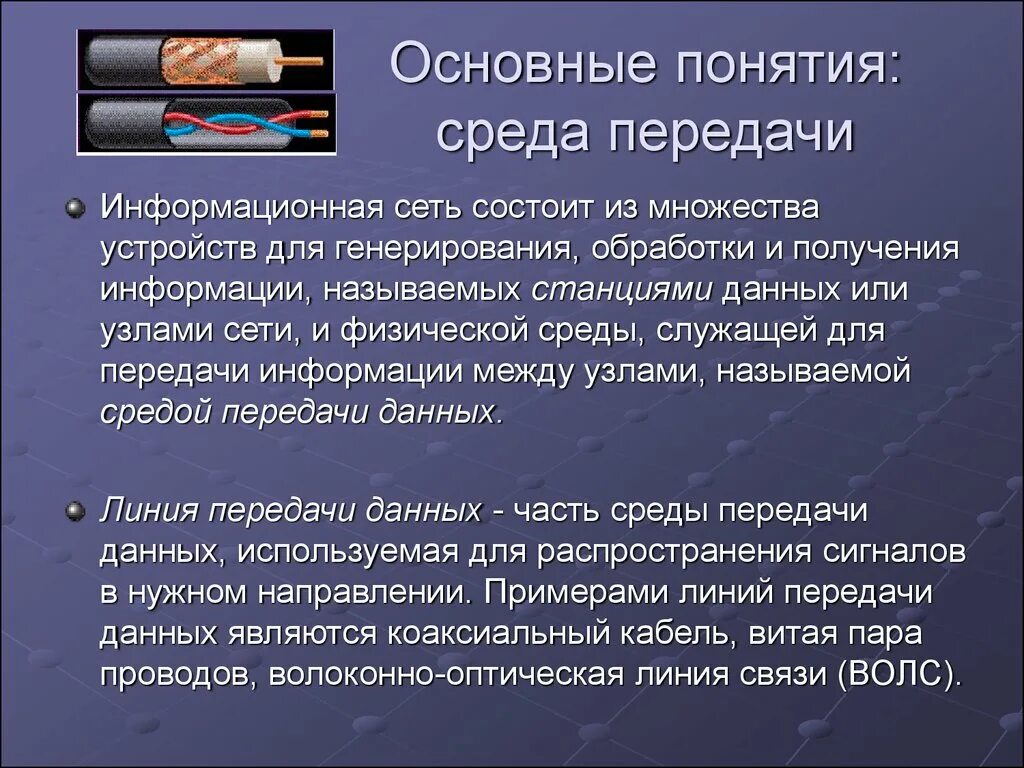 Основные понятия: среда передачи

Информационная сеть состоит из множества устройств для генерирования, обработки и получения информации, называемых станциями данных или узлами сети, и физической среды, служащей для передачи информации между узлами, называемой средой передачи данных.

Линия передачи данных - часть среды передачи данных, используемая для распространения сигналов в нужном направлении. Примерами линий передачи данных являются коаксиальный кабель, витая пара проводов, волоконно-оптическая линия связи (ВОЛС).